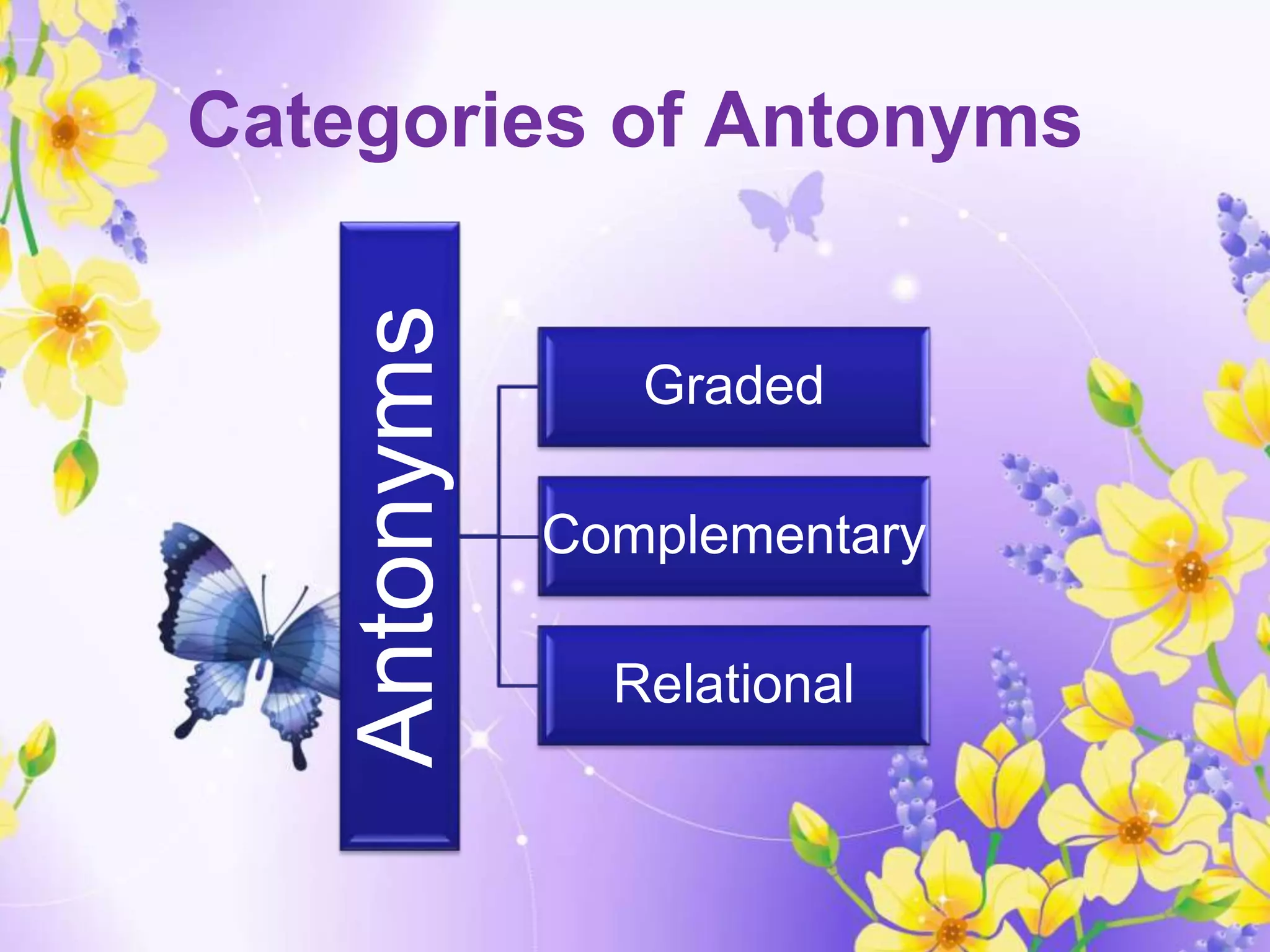 Categories of Antonyms

Antonyms

Graded

Complementary

Relational